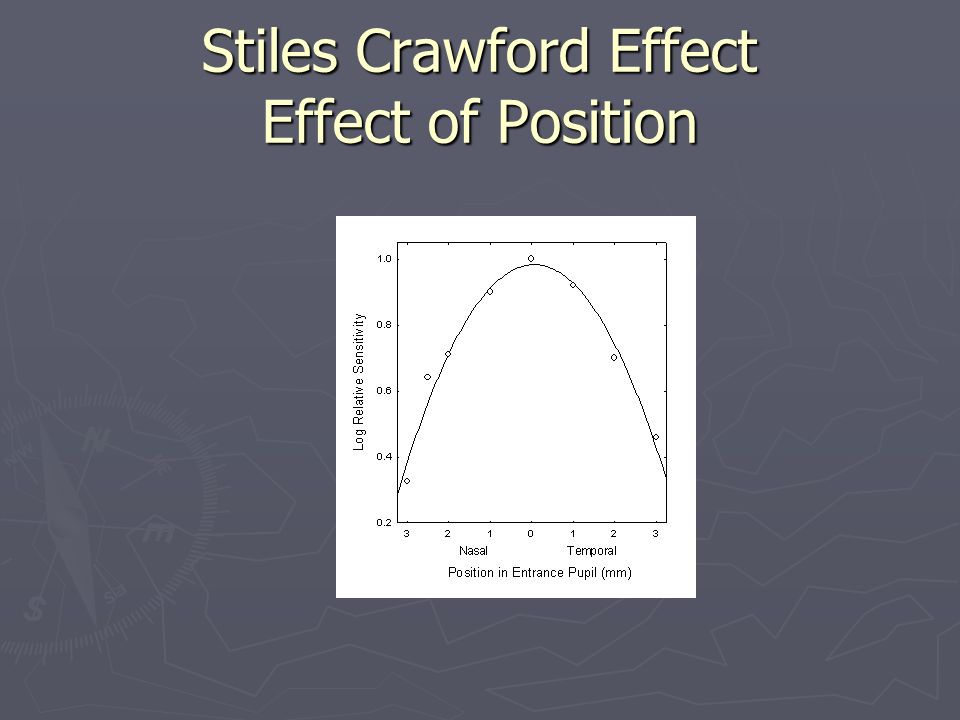 Stiles Crawford Effect
Effect of Position

Log Relative Sensitivity

1.0
0.8
0.6
0.4
0.2

3 2 1 0 1 2 3
Nasal Temporal
Position in Entrance Pupil (mm)